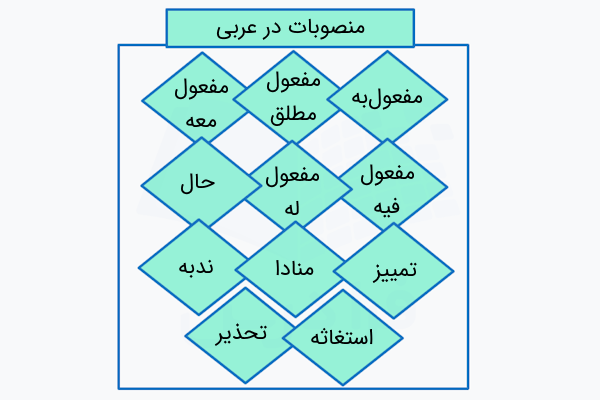 منصوبات در عربی

مفعول‌به

مفعول مطلق

مفعول معه

مفعول فیه

مفعول له

حال

تمییز

منادا

ندبه

استغاثه

تحذیر